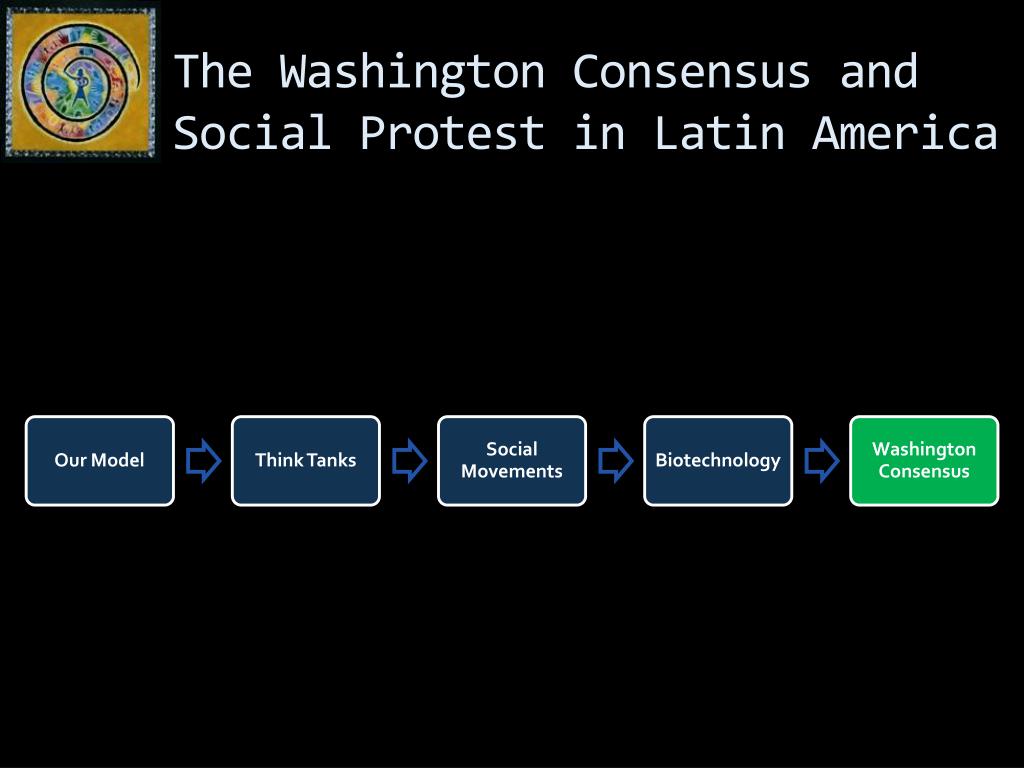 The Washington Consensus and Social Protest in Latin America

Our Model

Think Tanks

Social Movements

Biotechnology

Washington Consensus